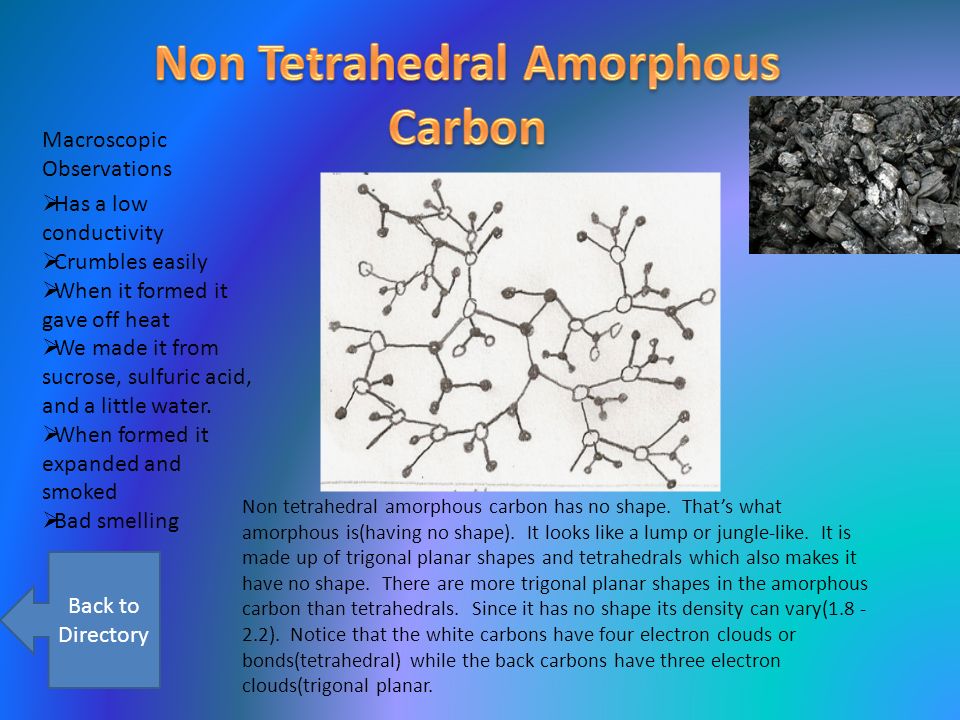 Non Tetrahedral Amorphous Carbon

Macroscopic Observations

➢Has a low conductivity
➢Crumbles easily
➢When it formed it gave off heat
➢We made it from sucrose, sulfuric acid, and a little water.
➢When formed it expanded and smoked
➢Bad smelling

Non tetrahedral amorphous carbon has no shape. That's what amorphous is(having no shape). It looks like a lump or jungle-like. It is made up of trigonal planar shapes and tetrahedrals which also makes it have no shape. There are more trigonal planar shapes in the amorphous carbon than tetrahedrals. Since it has no shape its density can vary(1.8 - 2.2). Notice that the white carbons have four electron clouds or bonds(tetrahedral) while the back carbons have three electron clouds(trigonal planar.

Back to Directory